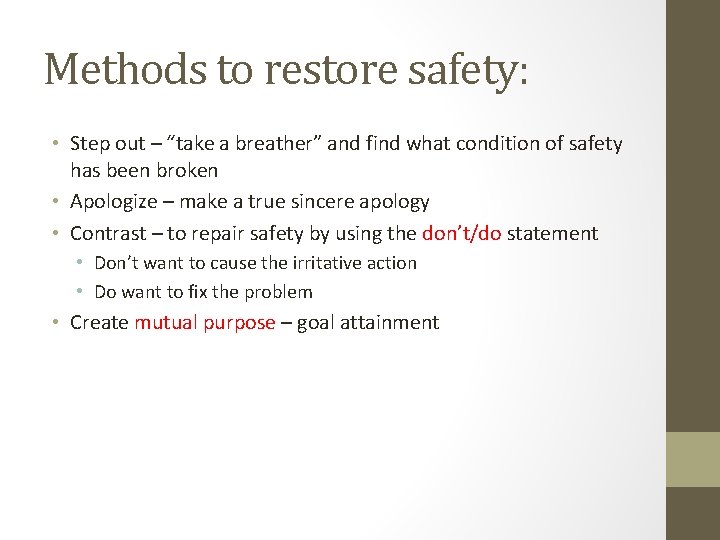 Methods to restore safety:

• Step out – "take a breather" and find what condition of safety has been broken
• Apologize – make a true sincere apology
• Contrast – to repair safety by using the don't/do statement
• Don't want to cause the irritative action
• Do want to fix the problem
• Create mutual purpose – goal attainment